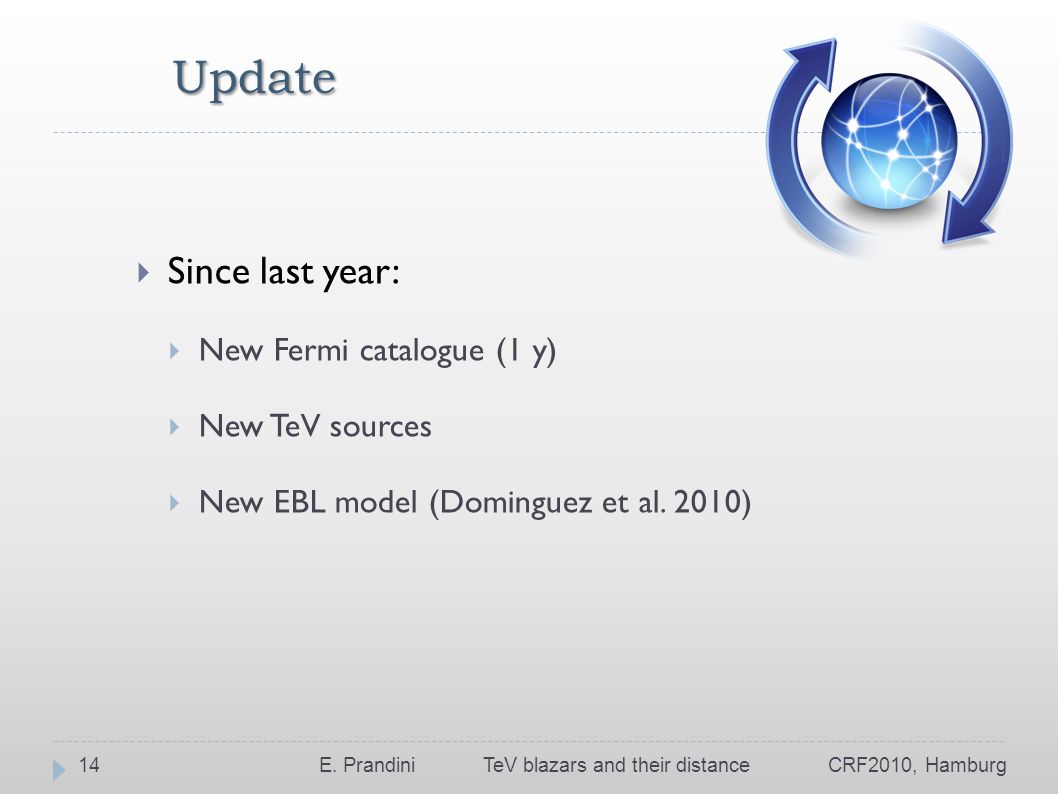 Update

Since last year:

New Fermi catalogue (1 y)

New TeV sources

New EBL model (Dominguez et al. 2010)

14 E. Prandini TeV blazars and their distance CRF2010, Hamburg